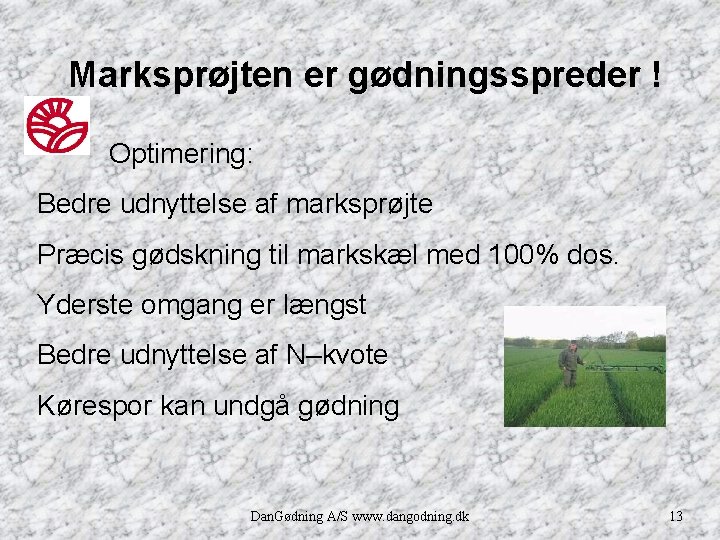 Marksprøjten er gødningsspreder !

Optimering:

Bedre udnyttelse af marksprøjte

Præcis gødskning til markskæl med 100% dos.

Yderste omgang er længst

Bedre udnyttelse af N–kvote

Kørespor kan undgå gødning

DanGødning A/S www.dangodning.dk

13